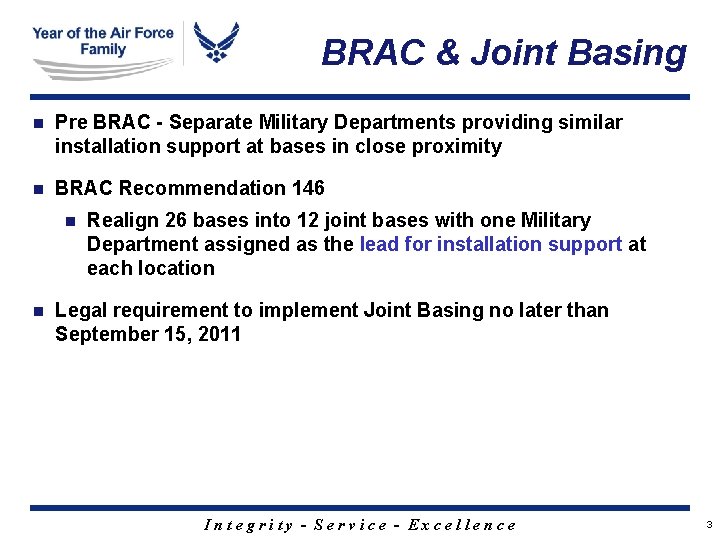 Year of the Air Force Family

BRAC & Joint Basing

- Pre BRAC - Separate Military Departments providing similar installation support at bases in close proximity

- BRAC Recommendation 146
  - Realign 26 bases into 12 joint bases with one Military Department assigned as the lead for installation support at each location

- Legal requirement to implement Joint Basing no later than September 15, 2011

Integrity - Service - Excellence

3